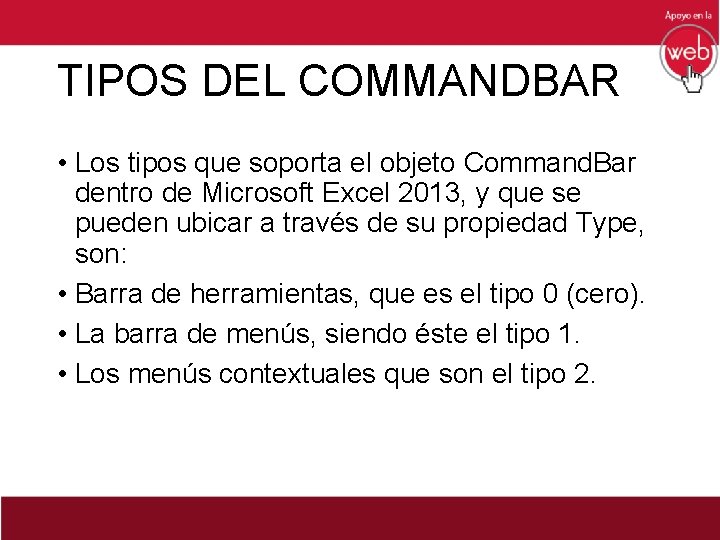 Apoyo en la
web

TIPOS DEL COMMANDBAR

• Los tipos que soporta el objeto CommandBar dentro de Microsoft Excel 2013, y que se pueden ubicar a través de su propiedad Type, son:
• Barra de herramientas, que es el tipo 0 (cero).
• La barra de menús, siendo éste el tipo 1.
• Los menús contextuales que son el tipo 2.